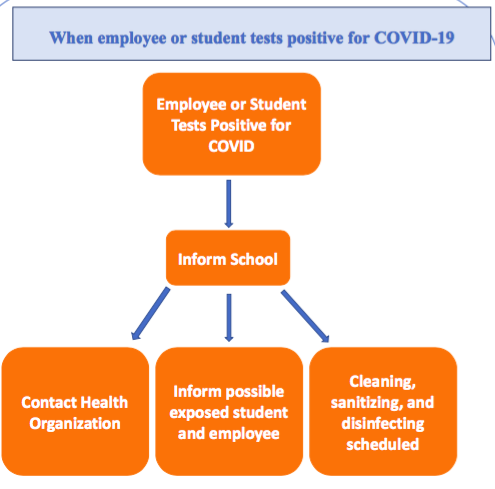 When employee or student tests positive for COVID-19

Employee or Student Tests Positive for COVID

Inform School

Contact Health Organization

Inform possible exposed student and employee

Cleaning, sanitizing, and disinfecting scheduled